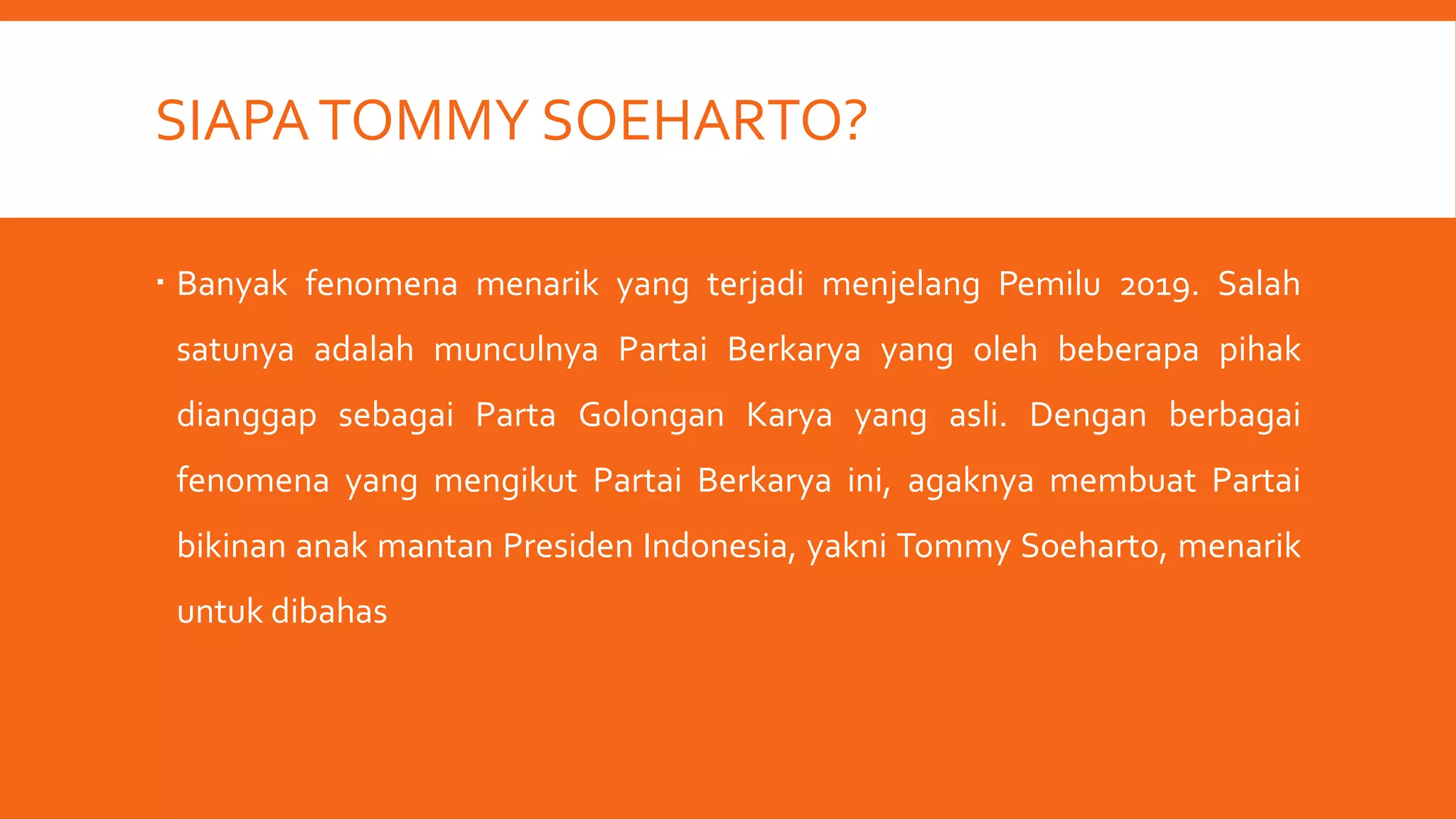 SIAPA TOMMY SOEHARTO?

▪ Banyak fenomena menarik yang terjadi menjelang Pemilu 2019. Salah satunya adalah munculnya Partai Berkarya yang oleh beberapa pihak dianggap sebagai Parta Golongan Karya yang asli. Dengan berbagai fenomena yang mengikut Partai Berkarya ini, agaknya membuat Partai bikinan anak mantan Presiden Indonesia, yakni Tommy Soeharto, menarik untuk dibahas